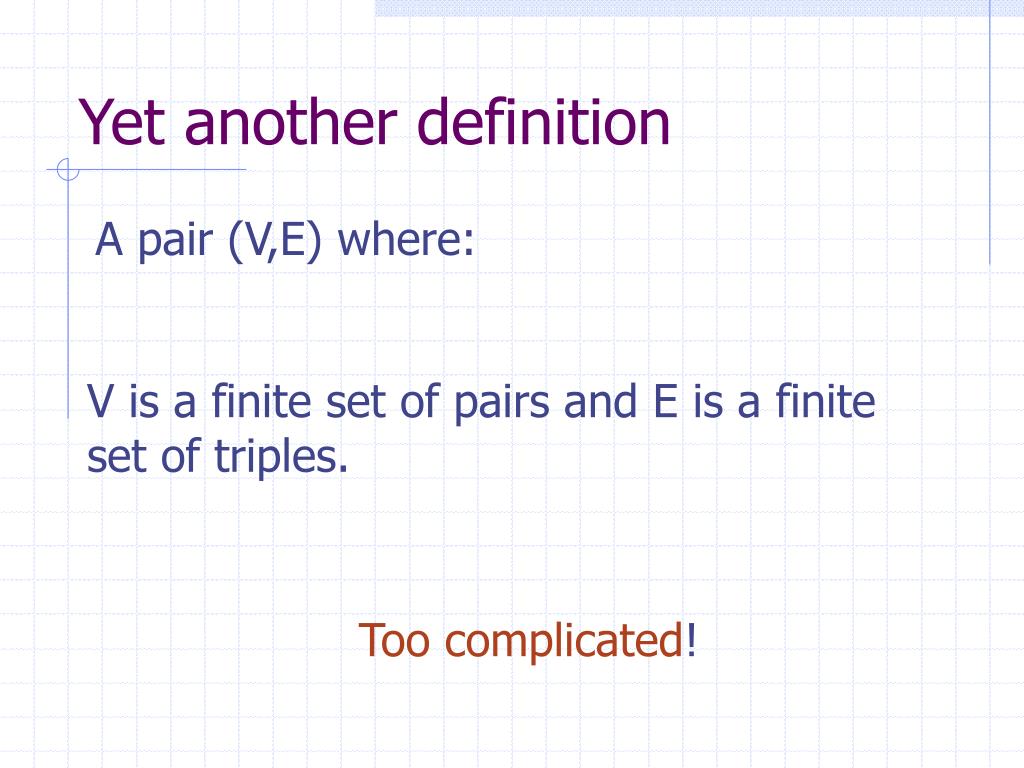 Yet another definition

A pair (V,E) where:

V is a finite set of pairs and E is a finite set of triples.

Too complicated!